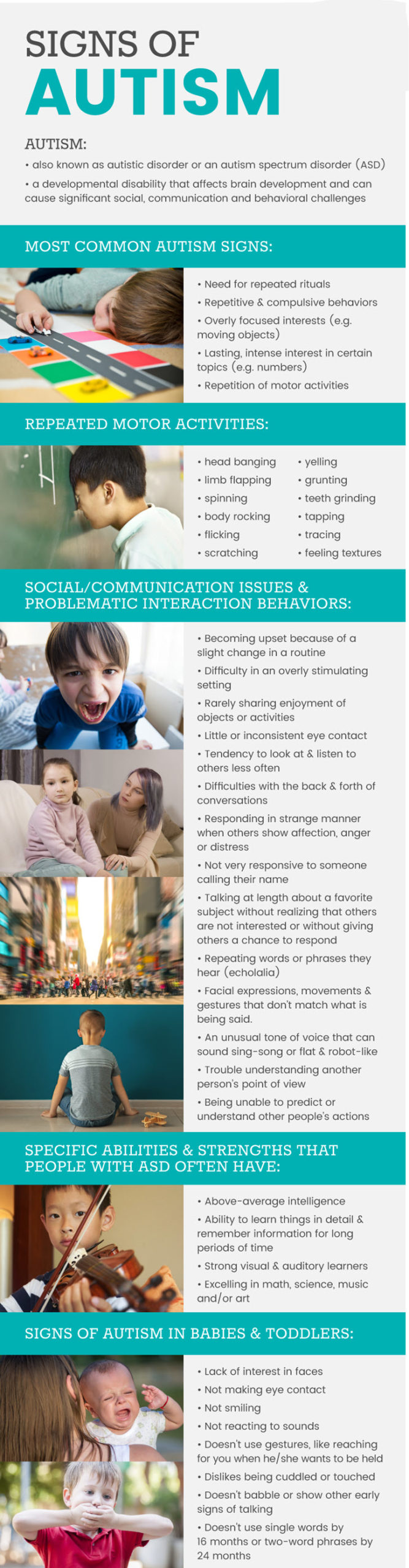 SIGNS OF
AUTISM

AUTISM:
• also known as autistic disorder or an autism spectrum disorder (ASD)
• a developmental disability that affects brain development and can cause significant social, communication and behavioral challenges

MOST COMMON AUTISM SIGNS:

• Need for repeated rituals
• Repetitive & compulsive behaviors
• Overly focused interests (e.g. moving objects)
• Lasting, intense interest in certain topics (e.g. numbers)
• Repetition of motor activities

REPEATED MOTOR ACTIVITIES:

• head banging
• limb flapping
• spinning
• body rocking
• flicking
• scratching
• yelling
• grunting
• teeth grinding
• tapping
• tracing
• feeling textures

SOCIAL/COMMUNICATION ISSUES & PROBLEMATIC INTERACTION BEHAVIORS:

• Becoming upset because of a slight change in a routine
• Difficulty in an overly stimulating setting
• Rarely sharing enjoyment of objects or activities
• Little or inconsistent eye contact
• Tendency to look at & listen to others less often
• Difficulties with the back & forth of conversations
• Responding in strange manner when others show affection, anger or distress
• Not very responsive to someone calling their name
• Talking at length about a favorite subject without realizing that others are not interested or without giving others a chance to respond
• Repeating words or phrases they hear (echolalia)
• Facial expressions, movements & gestures that don't match what is being said.
• An unusual tone of voice that can sound sing-song or flat & robot-like
• Trouble understanding another person's point of view
• Being unable to predict or understand other people's actions

SPECIFIC ABILITIES & STRENGTHS THAT PEOPLE WITH ASD OFTEN HAVE:

• Above-average intelligence
• Ability to learn things in detail & remember information for long periods of time
• Strong visual & auditory learners
• Excelling in math, science, music and/or art

SIGNS OF AUTISM IN BABIES & TODDLERS:

• Lack of interest in faces
• Not making eye contact
• Not smiling
• Not reacting to sounds
• Doesn't use gestures, like reaching for you when he/she wants to be held
• Dislikes being cuddled or touched
• Doesn't babble or show other early signs of talking
• Doesn't use single words by 16 months or two-word phrases by 24 months